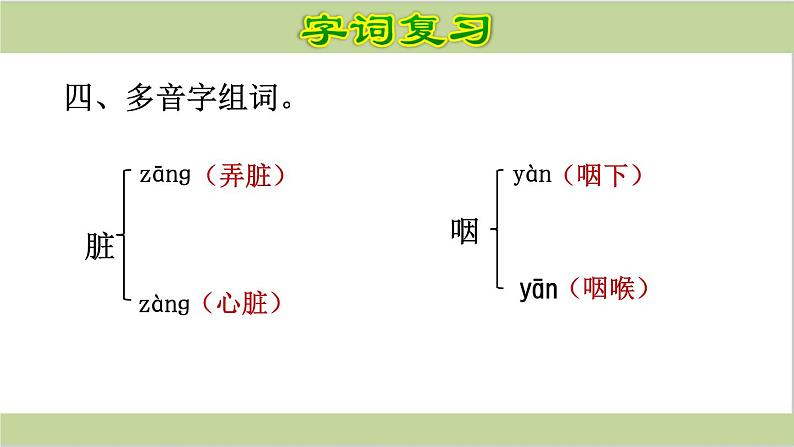 字词复习

四、多音字组词。

脏
zāng（弄脏）
zàng（心脏）

咽
yàn（咽下）
yān（咽喉）